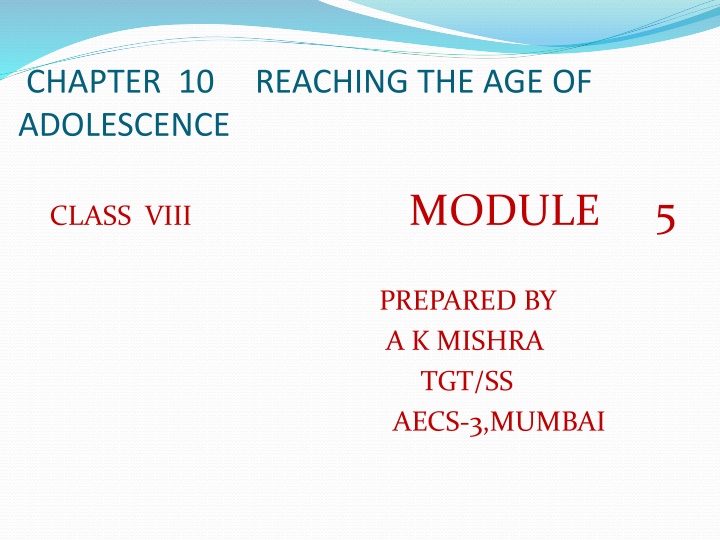 CHAPTER 10 REACHING THE AGE OF ADOLESCENCE

CLASS VIII MODULE 5

PREPARED BY
A K MISHRA
TGT/SS
AECS-3,MUMBAI